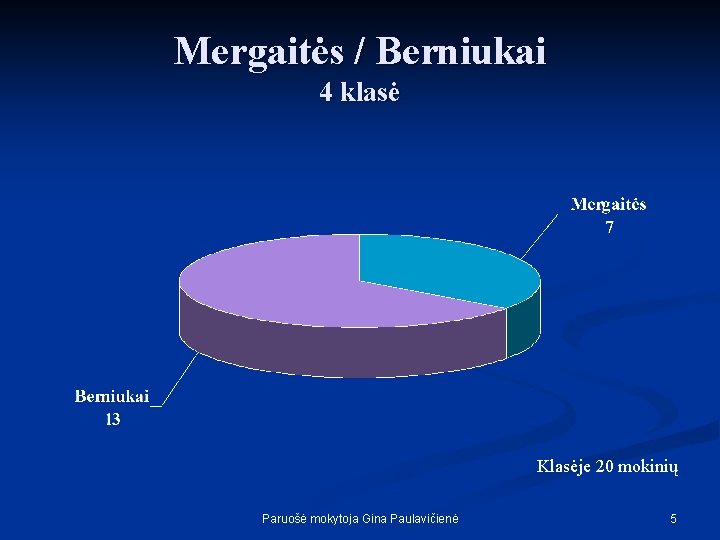 Mergaitės / Berniukai
4 klasė

Mergaitės
7

Berniukai
13

Klasėje 20 mokinių

Paruošė mokytoja Gina Paulavičienė

5